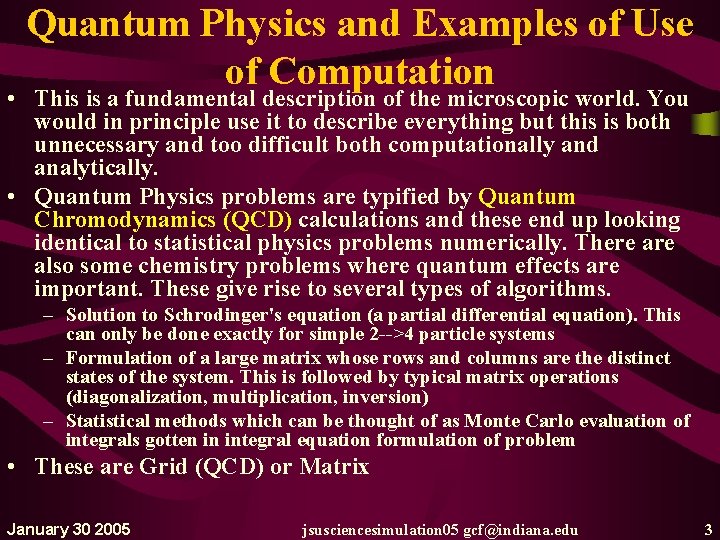 Quantum Physics and Examples of Use of Computation

• This is a fundamental description of the microscopic world. You would in principle use it to describe everything but this is both unnecessary and too difficult both computationally and analytically.

• Quantum Physics problems are typified by Quantum Chromodynamics (QCD) calculations and these end up looking identical to statistical physics problems numerically. There are also some chemistry problems where quantum effects are important. These give rise to several types of algorithms.

– Solution to Schrodinger's equation (a partial differential equation). This can only be done exactly for simple 2-->4 particle systems

– Formulation of a large matrix whose rows and columns are the distinct states of the system. This is followed by typical matrix operations (diagonalization, multiplication, inversion)

– Statistical methods which can be thought of as Monte Carlo evaluation of integrals gotten in integral equation formulation of problem

• These are Grid (QCD) or Matrix

January 30 2005 jsusciencesimulation05 gcf@indiana.edu 3